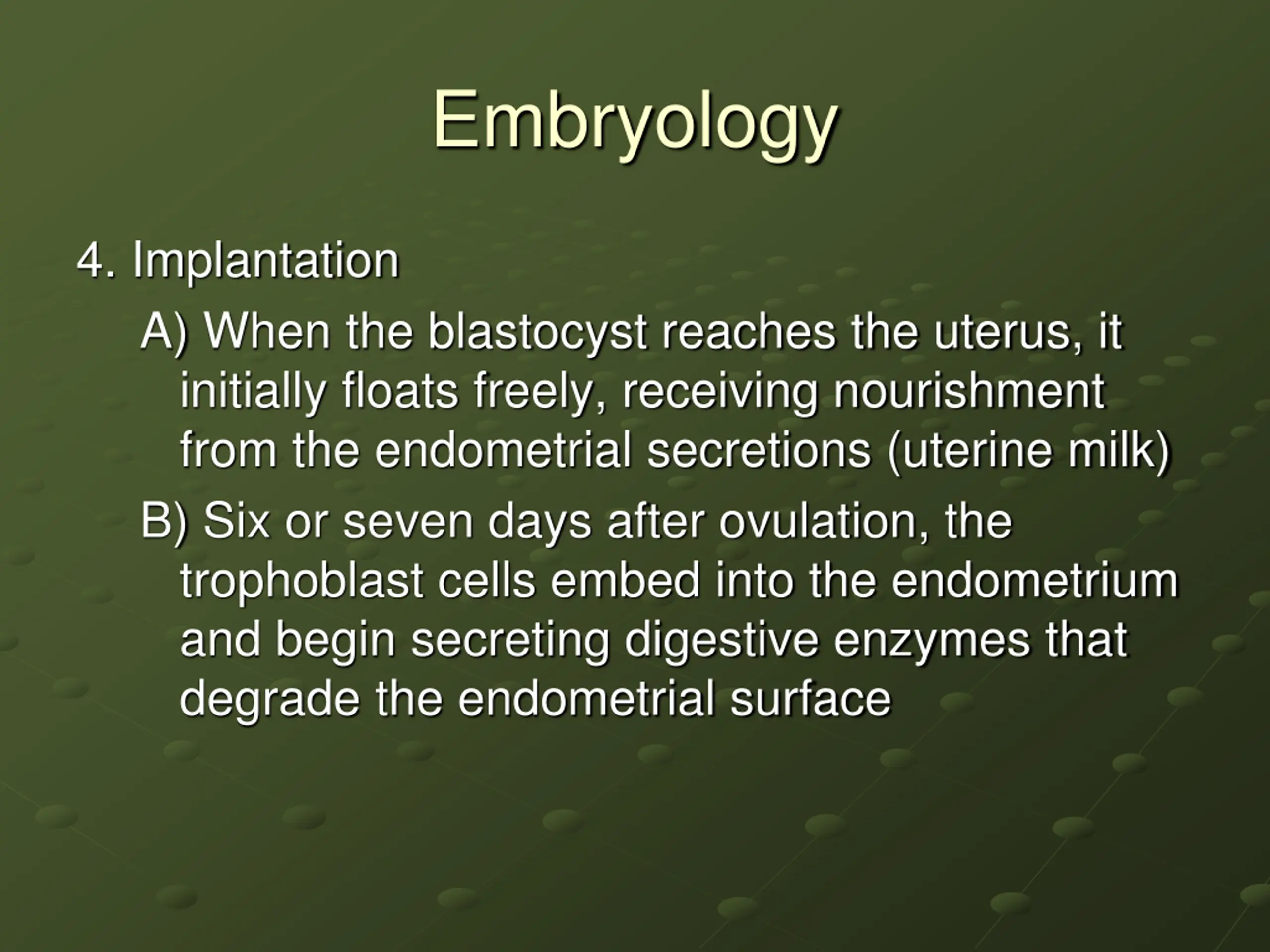 Embryology

4. Implantation

A) When the blastocyst reaches the uterus, it initially floats freely, receiving nourishment from the endometrial secretions (uterine milk)

B) Six or seven days after ovulation, the trophoblast cells embed into the endometrium and begin secreting digestive enzymes that degrade the endometrial surface